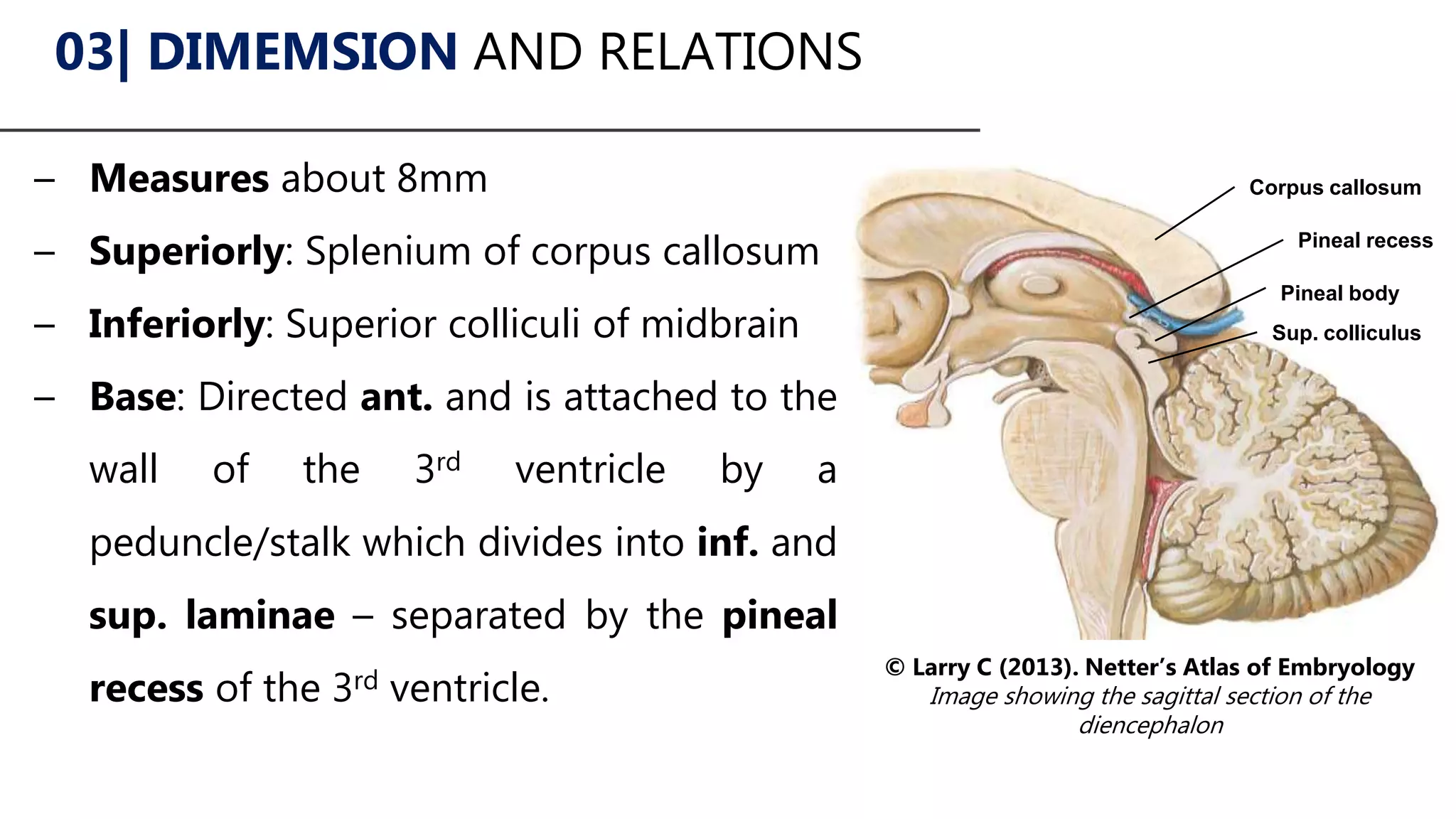 03| DIMEMSION AND RELATIONS

– Measures about 8mm

– Superiorly: Splenium of corpus callosum

– Inferiorly: Superior colliculi of midbrain

– Base: Directed ant. and is attached to the wall of the 3rd ventricle by a peduncle/stalk which divides into inf. and sup. laminae – separated by the pineal recess of the 3rd ventricle.

Corpus callosum
Pineal recess
Pineal body
Sup. colliculus

© Larry C (2013). Netter's Atlas of Embryology
Image showing the sagittal section of the diencephalon